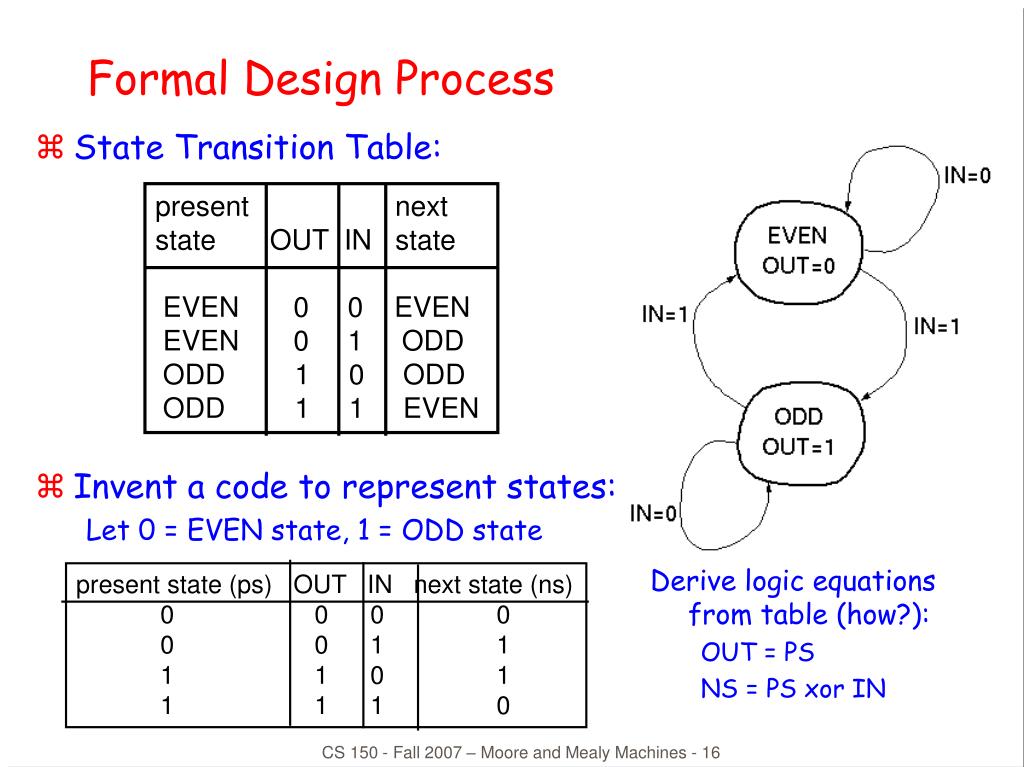 Formal Design Process

⌘ State Transition Table:

| present state | OUT | IN | next state |
|---|---|---|---|
| EVEN | 0 | 0 | EVEN |
| EVEN | 0 | 1 | ODD |
| ODD | 1 | 0 | ODD |
| ODD | 1 | 1 | EVEN |

IN=0
EVEN
OUT=0
IN=1
IN=1
ODD
OUT=1
IN=0

⌘ Invent a code to represent states:
Let 0 = EVEN state, 1 = ODD state

| present state (ps) | OUT | IN | next state (ns) |
|---|---|---|---|
| 0 | 0 | 0 | 0 |
| 0 | 0 | 1 | 1 |
| 1 | 1 | 0 | 1 |
| 1 | 1 | 1 | 0 |

Derive logic equations from table (how?):
OUT = PS
NS = PS xor IN

CS 150 - Fall 2007 – Moore and Mealy Machines - 16